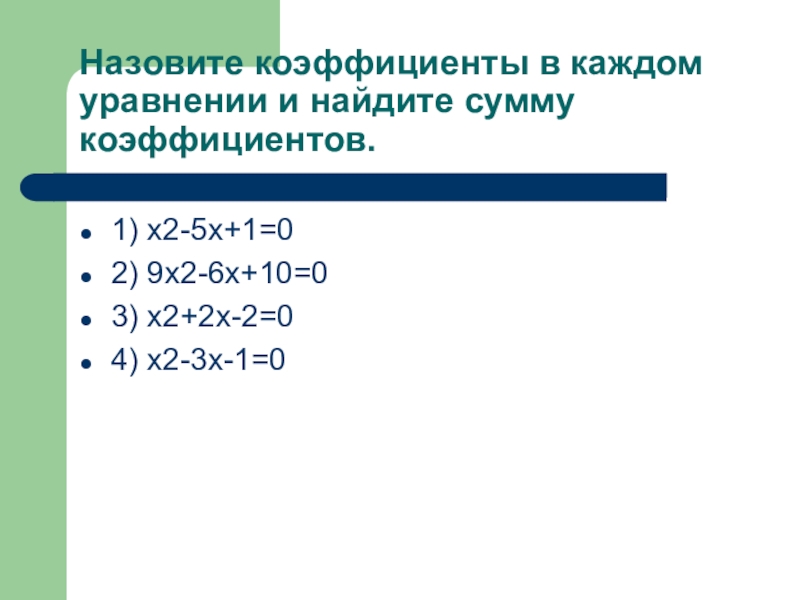 Назовите коэффициенты в каждом уравнении и найдите сумму коэффициентов.

- 1) $x2-5x+1=0$
- 2) $9x2-6x+10=0$
- 3) $x2+2x-2=0$
- 4) $x2-3x-1=0$